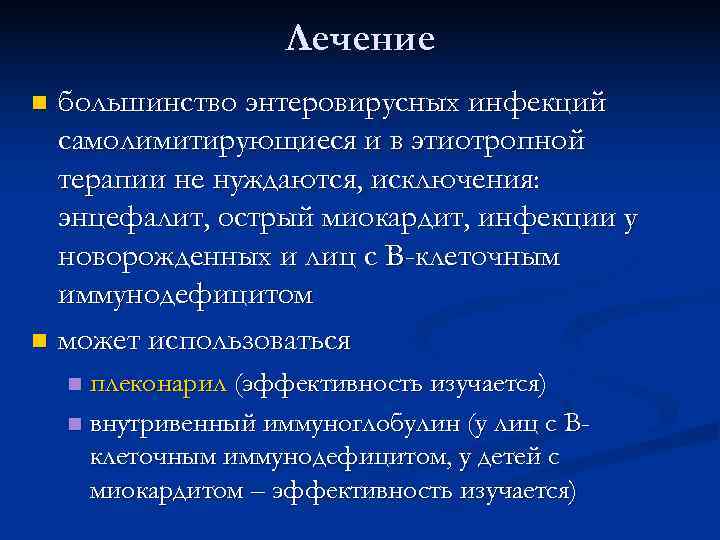 Лечение

большинство энтеровирусных инфекций самолимитирующиеся и в этиотропной терапии не нуждаются, исключения: энцефалит, острый миокардит, инфекции у новорожденных и лиц с В-клеточным иммунодефицитом

может использоваться

плеконарил (эффективность изучается)

внутривенный иммуноглобулин (у лиц с В-клеточным иммунодефицитом, у детей с миокардитом – эффективность изучается)